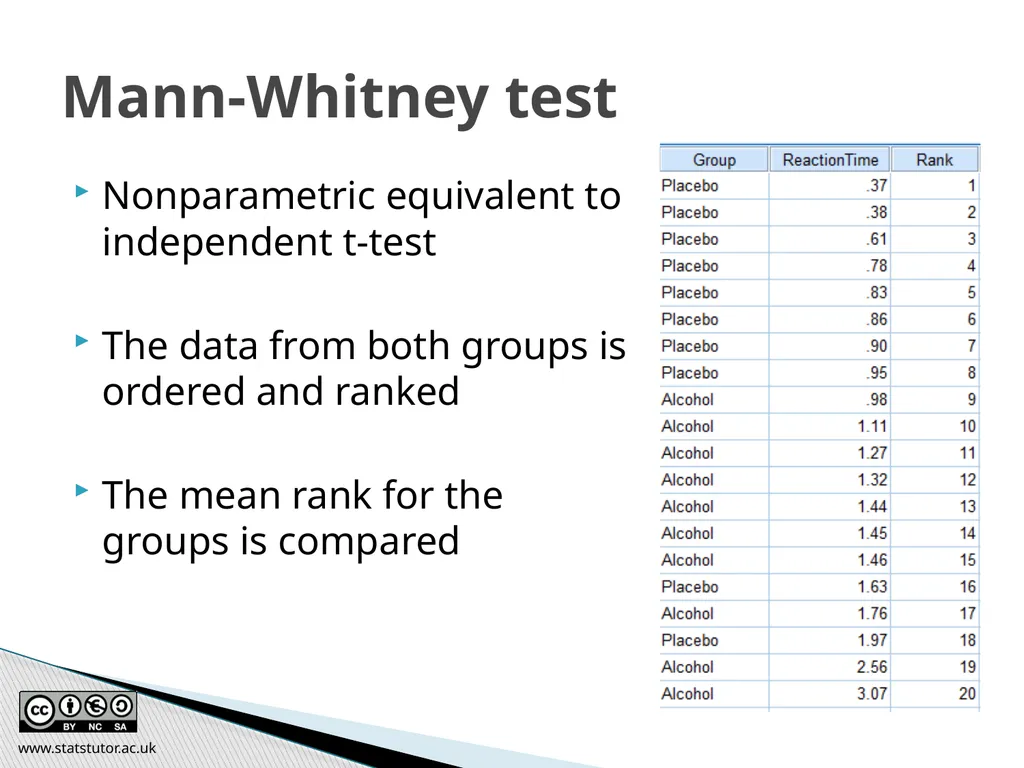 Mann-Whitney test

Nonparametric equivalent to independent t-test

The data from both groups is ordered and ranked

The mean rank for the groups is compared

| Group | ReactionTime | Rank |
|---|---|---|
| Placebo | .37 | 1 |
| Placebo | .38 | 2 |
| Placebo | .61 | 3 |
| Placebo | .78 | 4 |
| Placebo | .83 | 5 |
| Placebo | .86 | 6 |
| Placebo | .90 | 7 |
| Placebo | .95 | 8 |
| Alcohol | .98 | 9 |
| Alcohol | 1.11 | 10 |
| Alcohol | 1.27 | 11 |
| Alcohol | 1.32 | 12 |
| Alcohol | 1.44 | 13 |
| Alcohol | 1.45 | 14 |
| Alcohol | 1.46 | 15 |
| Placebo | 1.63 | 16 |
| Alcohol | 1.76 | 17 |
| Placebo | 1.97 | 18 |
| Alcohol | 2.56 | 19 |
| Alcohol | 3.07 | 20 |

BY NC SA

www.statstutor.ac.uk